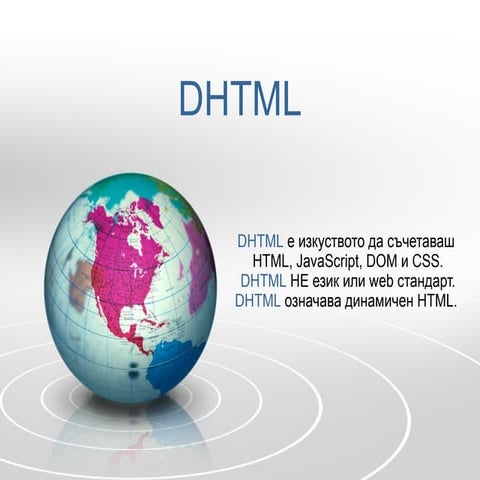 DHTML

DHTML е изкуството да съчетаваш HTML, JavaScript, DOM и CSS.
DHTML НЕ език или web стандарт.
DHTML означава динамичен HTML.